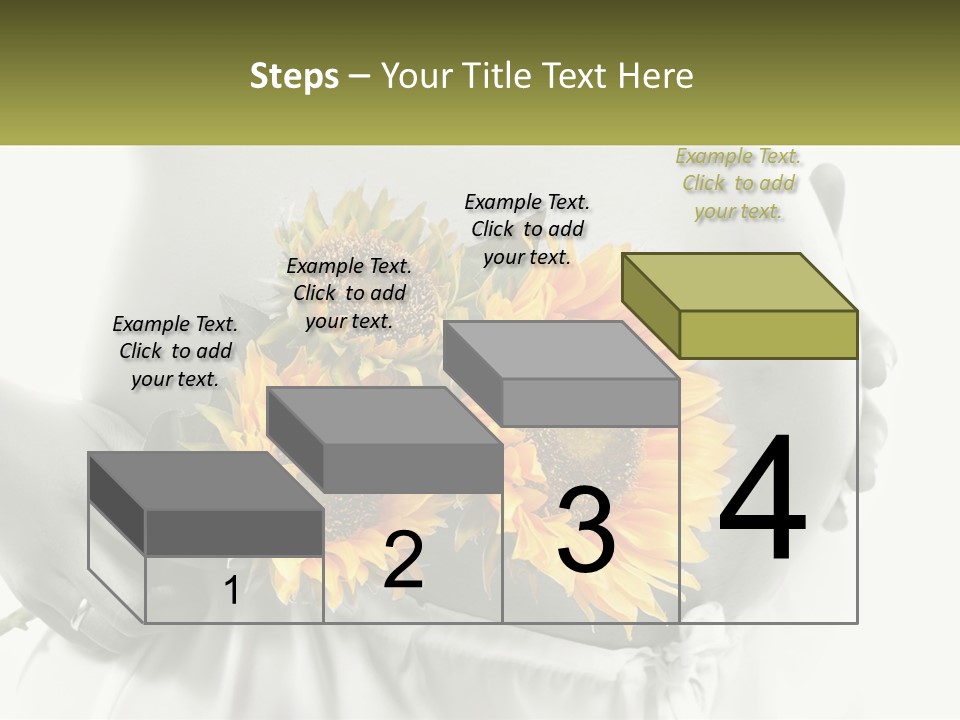 Steps – Your Title Text Here

Example Text. Click to add your text.

Example Text. Click to add your text.

Example Text. Click to add your text.

Example Text. Click to add your text.

1

2

3

4